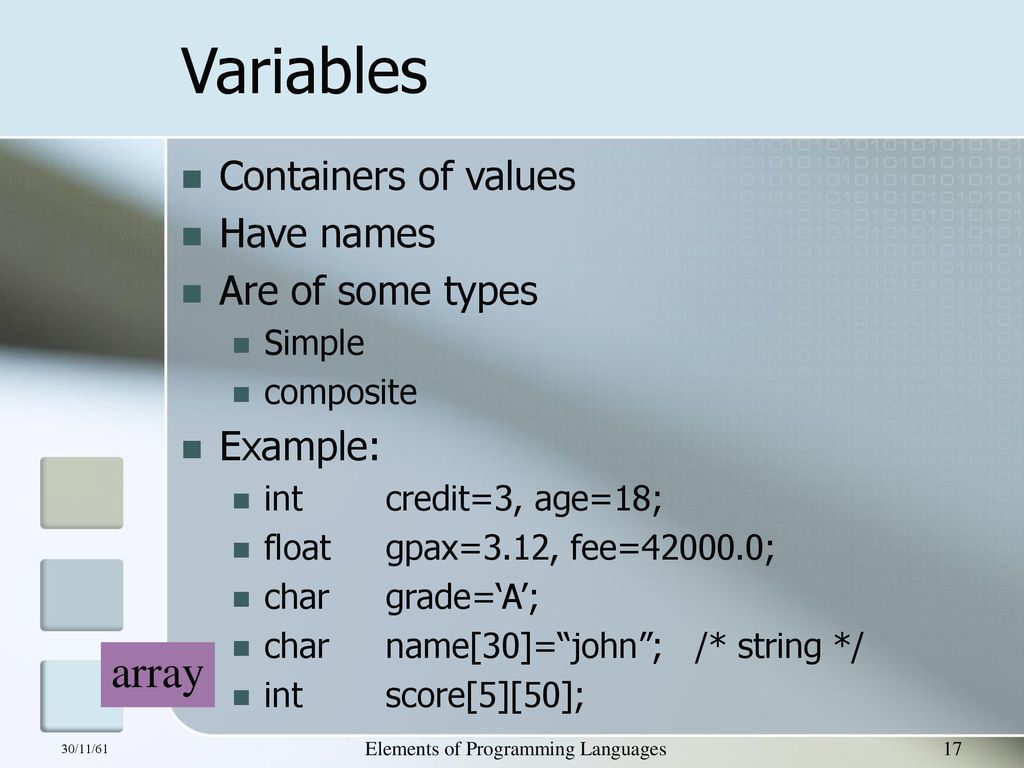 Variables

- Containers of values
- Have names
- Are of some types
  - Simple
  - composite
- Example:
  - int credit=3, age=18;
  - float gpax=3.12, fee=42000.0;
  - char grade=‘A’;
  - char name[30]=“john”; /* string */
  - int score[5][50];

array

30/11/61

Elements of Programming Languages

17